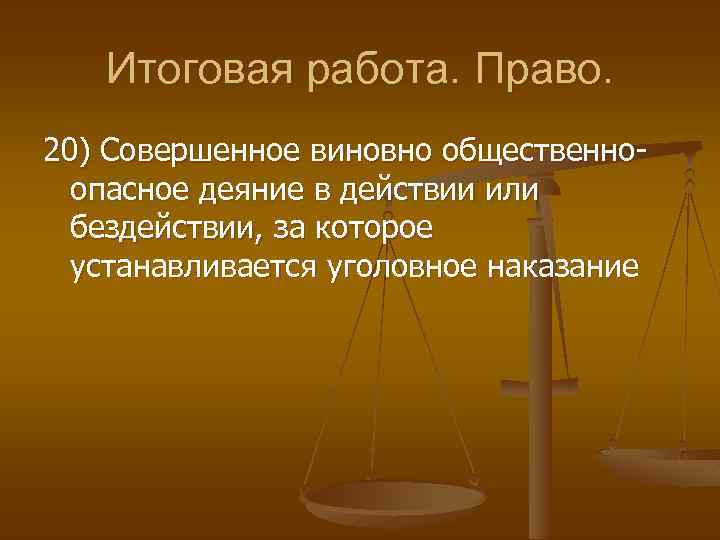 Итоговая работа. Право.

20) Совершенное виновно общественно-опасное деяние в действии или бездействии, за которое устанавливается уголовное наказание